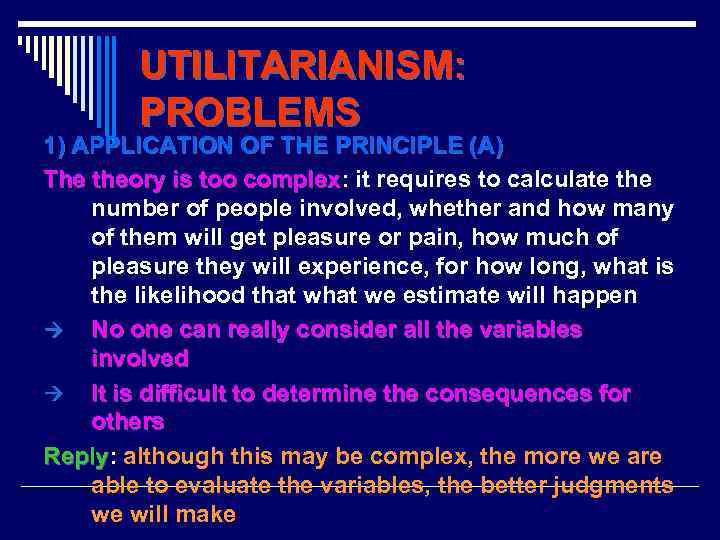 UTILITARIANISM: PROBLEMS

1) APPLICATION OF THE PRINCIPLE (A)

The theory is too complex: it requires to calculate the number of people involved, whether and how many of them will get pleasure or pain, how much of pleasure they will experience, for how long, what is the likelihood that what we estimate will happen

→ No one can really consider all the variables involved

→ It is difficult to determine the consequences for others

Reply: although this may be complex, the more we are able to evaluate the variables, the better judgments we will make